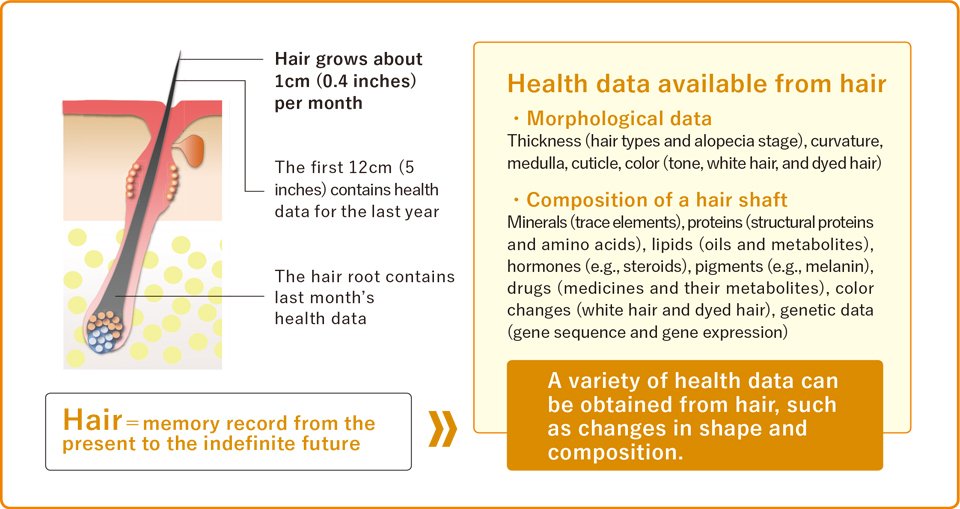 Hair grows about 1cm (0.4 inches) per month

The first 12cm (5 inches) contains health data for the last year

The hair root contains last month's health data

Hair＝memory record from the present to the indefinite future

Health data available from hair

・Morphological data
Thickness (hair types and alopecia stage), curvature, medulla, cuticle, color (tone, white hair, and dyed hair)

・Composition of a hair shaft
Minerals (trace elements), proteins (structural proteins and amino acids), lipids (oils and metabolites), hormones (e.g., steroids), pigments (e.g., melanin), drugs (medicines and their metabolites), color changes (white hair and dyed hair), genetic data (gene sequence and gene expression)

A variety of health data can be obtained from hair, such as changes in shape and composition.